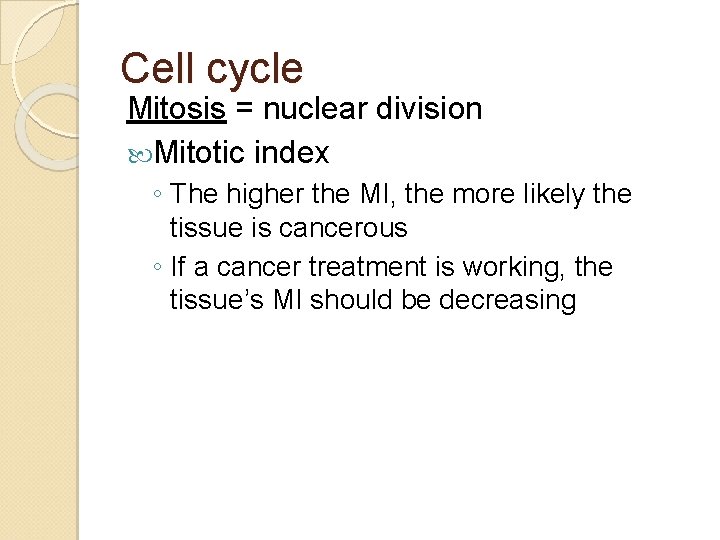 Cell cycle

Mitosis = nuclear division

Mitotic index

◦ The higher the MI, the more likely the tissue is cancerous

◦ If a cancer treatment is working, the tissue's MI should be decreasing